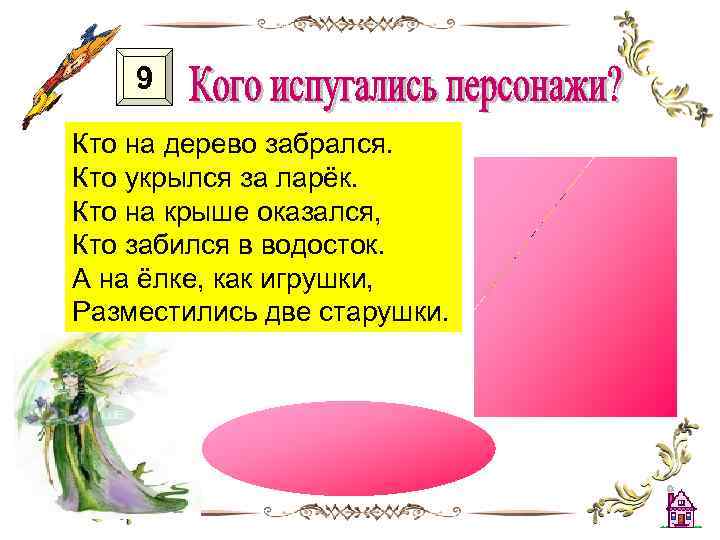 9

Кого испугались персонажи?

Кто на дерево забрался.
Кто укрылся за ларёк.
Кто на крыше оказался,
Кто забился в водосток.
А на ёлке, как игрушки,
Разместились две старушки.